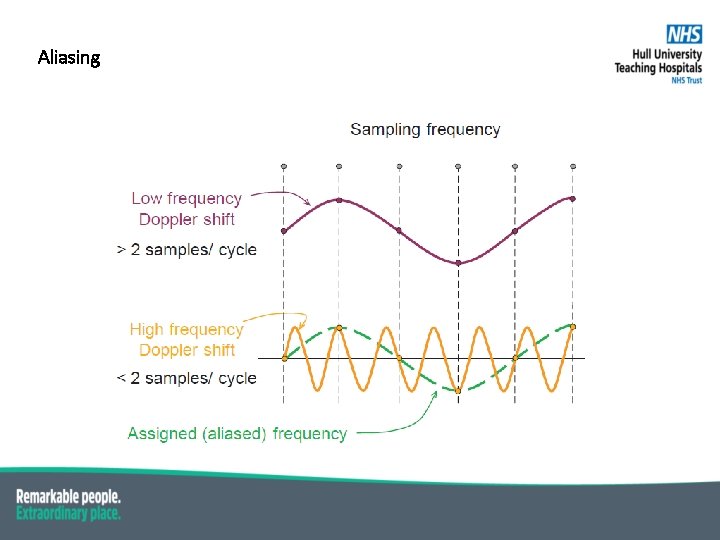 Aliasing

NHS
Hull University
Teaching Hospitals
NHS Trust

Sampling frequency

Low frequency
Doppler shift
> 2 samples/ cycle

High frequency
Doppler shift
< 2 samples/ cycle

Assigned (aliased) frequency

Remarkable people.
Extraordinary place.